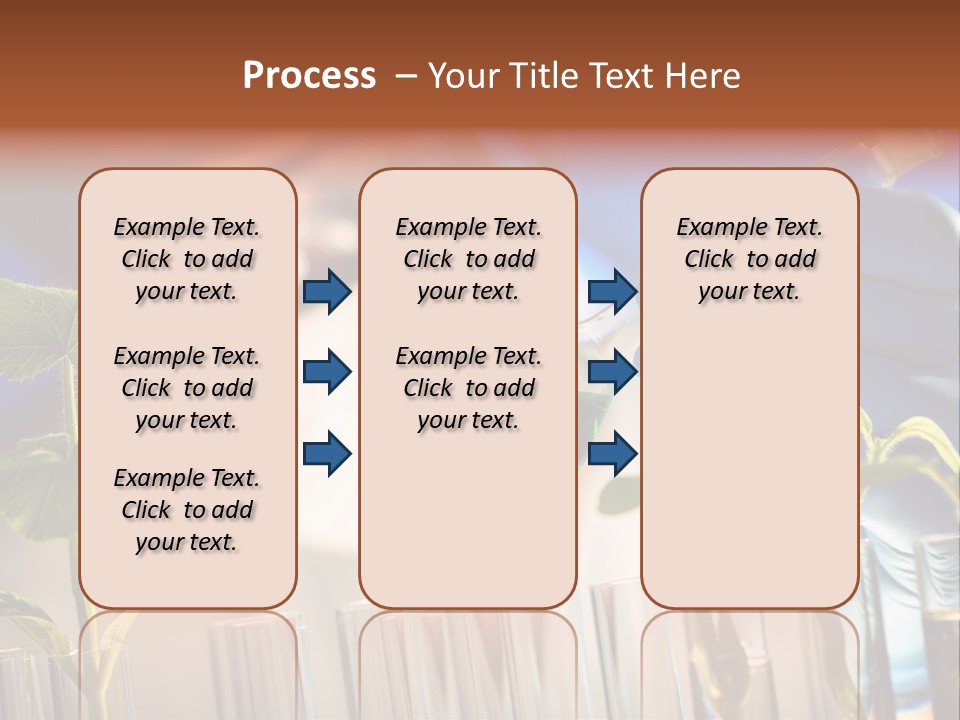 Process – Your Title Text Here

Example Text. Click to add your text.

Example Text. Click to add your text.

Example Text. Click to add your text.

Example Text. Click to add your text.

Example Text. Click to add your text.

Example Text. Click to add your text.